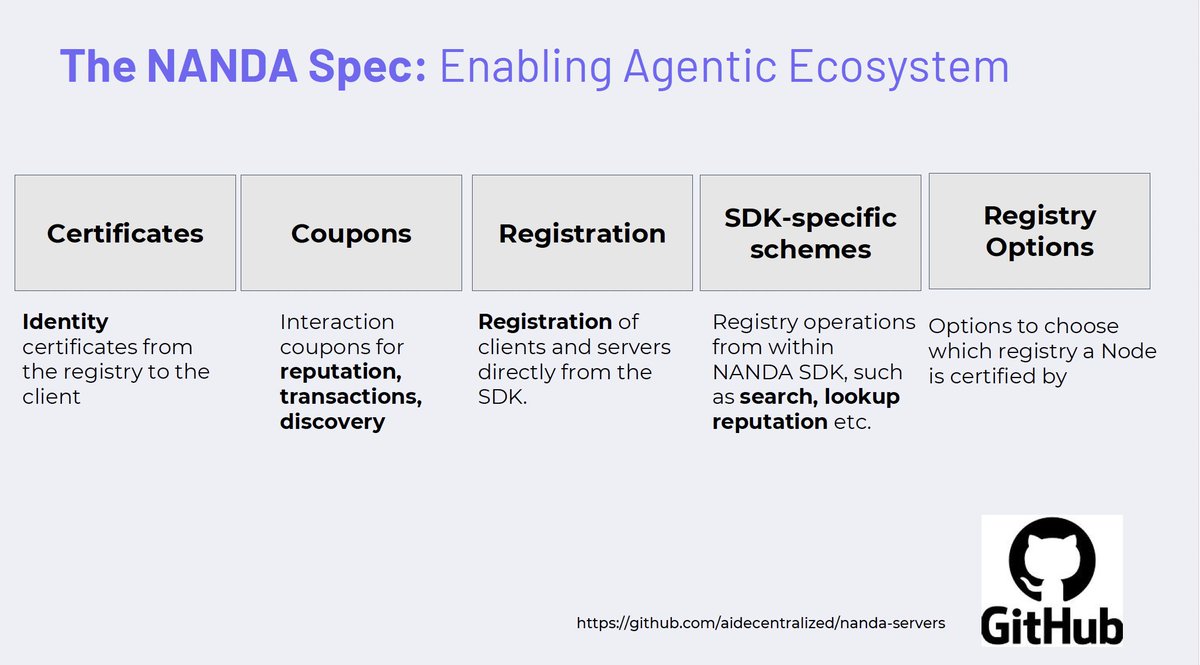 The NANDA Spec: Enabling Agentic Ecosystem

Certificates

Identity certificates from the registry to the client

Coupons

Interaction coupons for reputation, transactions, discovery

Registration

Registration of clients and servers directly from the SDK.

SDK-specific schemes

Registry operations from within NANDA SDK, such as search, lookup reputation etc.

Registry Options

Options to choose which registry a Node is certified by

https://github.com/aidecentralized/nanda-servers

GitHub